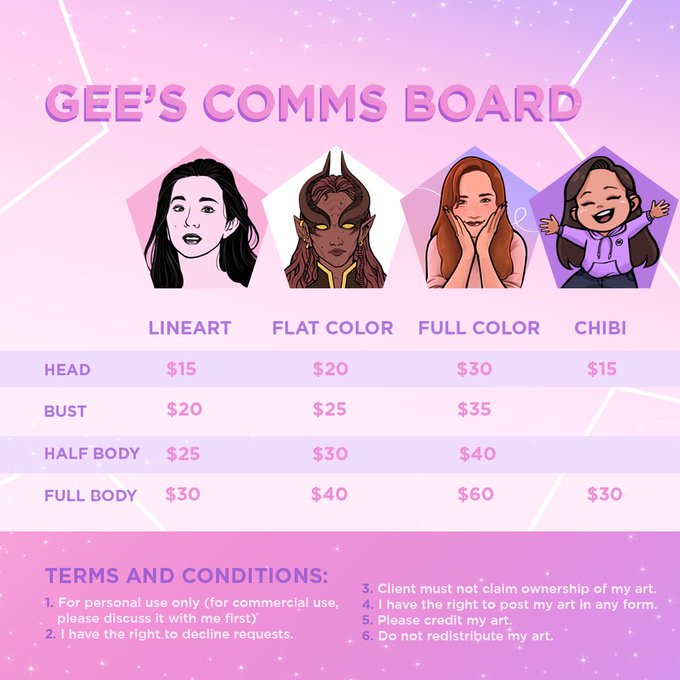 GEE'S COMMS BOARD

| | LINEART | FLAT COLOR | FULL COLOR | CHIBI |
|---|---|---|---|---|
| HEAD | \$15 | \$20 | \$30 | \$15 |
| BUST | \$20 | \$25 | \$35 | |
| HALF BODY | \$25 | \$30 | \$40 | |
| FULL BODY | \$30 | \$40 | \$60 | \$30 |

TERMS AND CONDITIONS:

1. For personal use only (for commercial use, please discuss it with me first)
2. I have the right to decline requests.

3. Client must not claim ownership of my art.
4. I have the right to post my art in any form.
5. Please credit my art.
6. Do not redistribute my art.